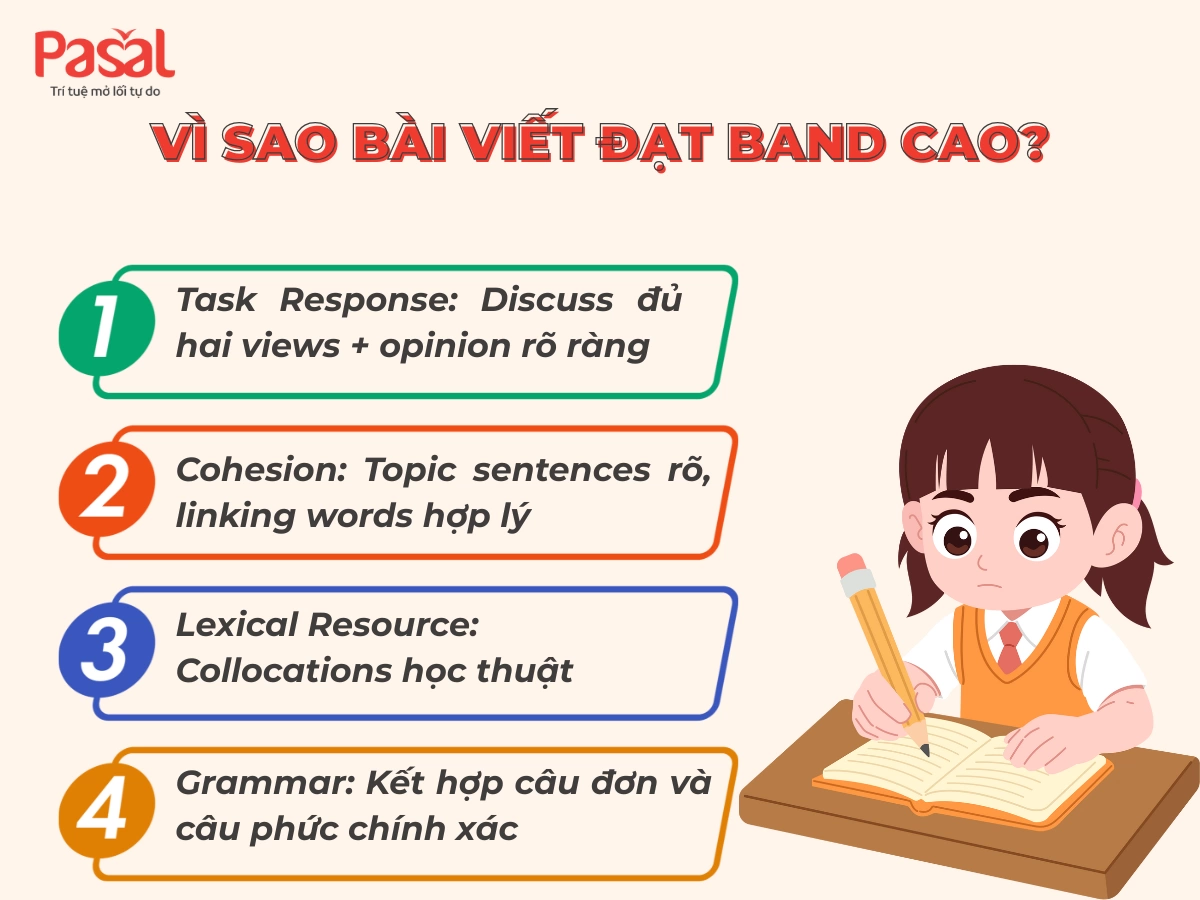 Pasal
Trí tuệ mở lối tự do

VÌ SAO BÀI VIẾT ĐẠT BAND CAO?

1 Task Response: Discuss đủ hai views + opinion rõ ràng

2 Cohesion: Topic sentences rõ, linking words hợp lý

3 Lexical Resource: Collocations học thuật

4 Grammar: Kết hợp câu đơn và câu phức chính xác